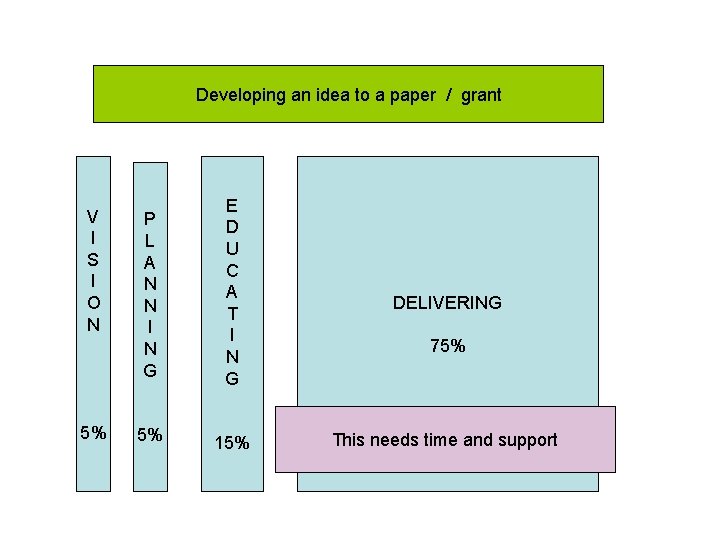 Developing an idea to a paper / grant

VISION

5%

PLANNING

5%

EDUCATING

15%

DELIVERING

75%

This needs time and support